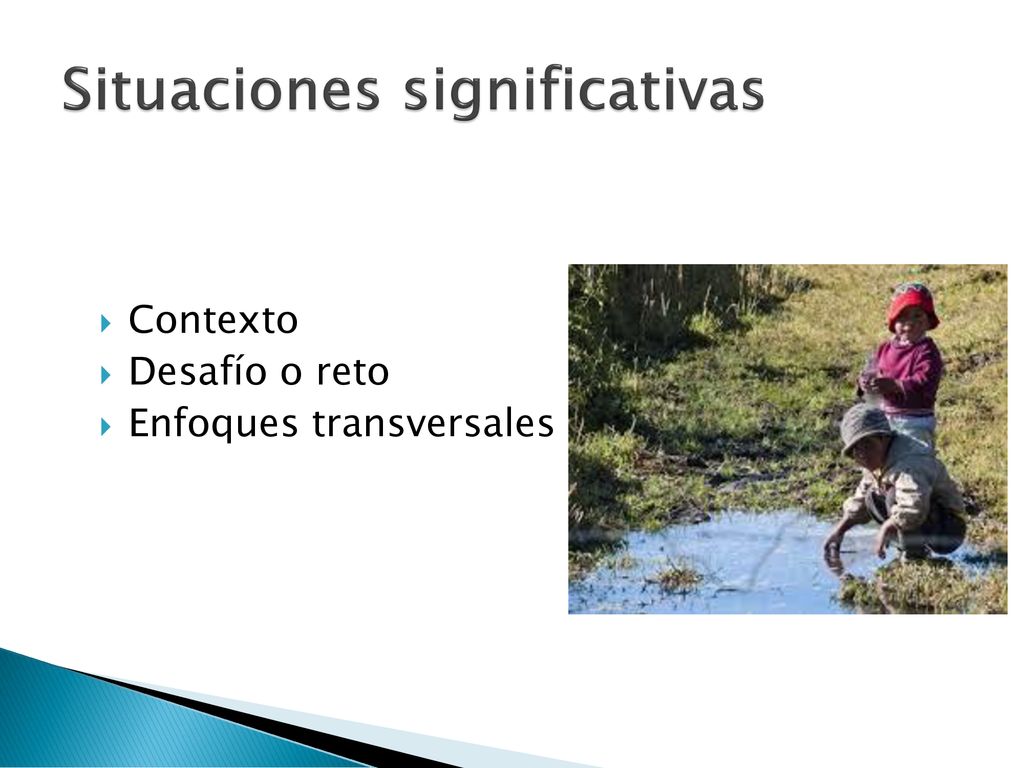 Situaciones significativas

Contexto
Desafío o reto
Enfoques transversales